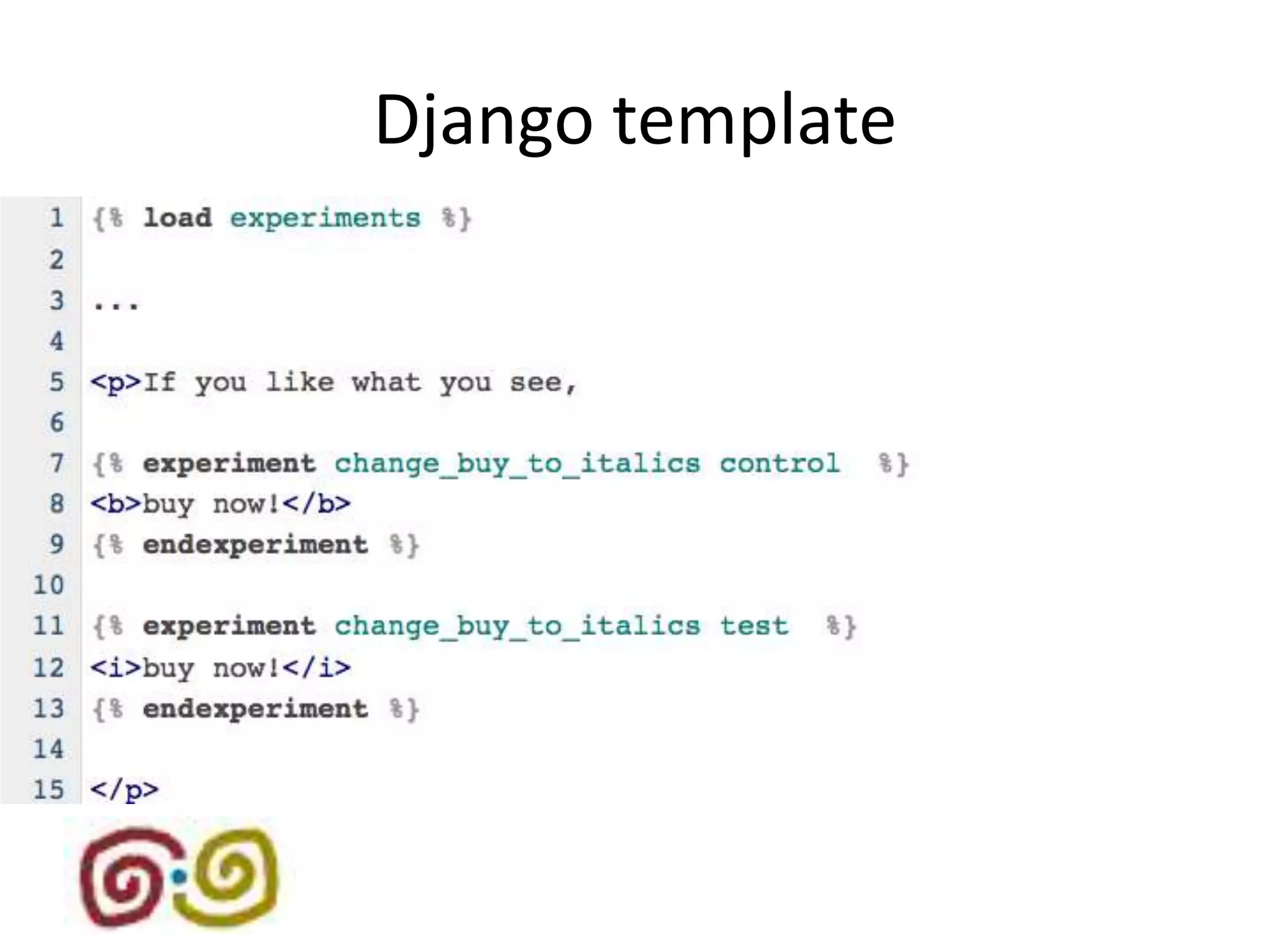 Django template

1 {% load experiments %}
2
3 ...
4
5 <p>If you like what you see,
6
7 {% experiment change_buy_to_italics control %}
8 <b>buy now!</b>
9 {% endexperiment %}
10
11 {% experiment change_buy_to_italics test %}
12 <i>buy now!</i>
13 {% endexperiment %}
14
15 </p>